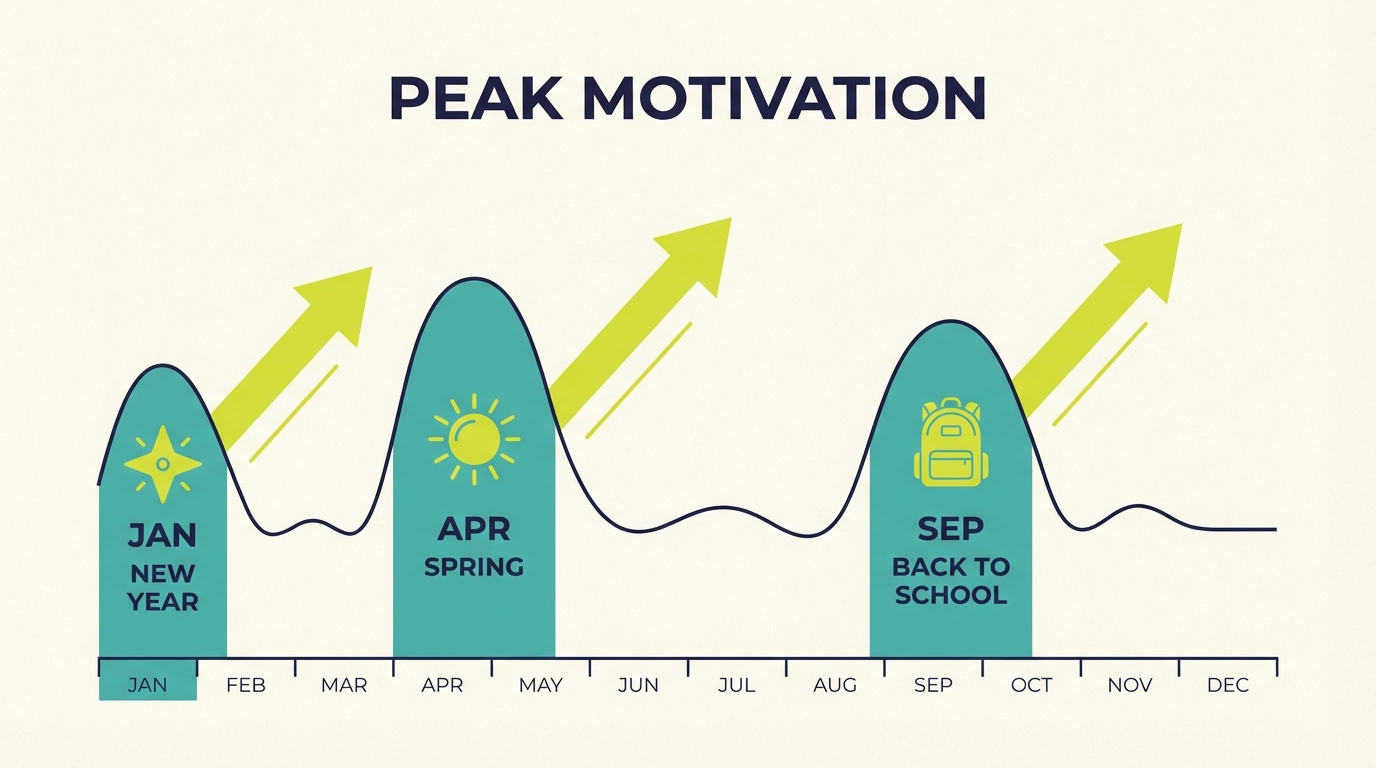 PEAK MOTIVATION

JAN
NEW YEAR

APR
SPRING

SEP
BACK TO SCHOOL

JAN FEB MAR APR MAY JUN JUL AUG SEP OCT NOV DEC